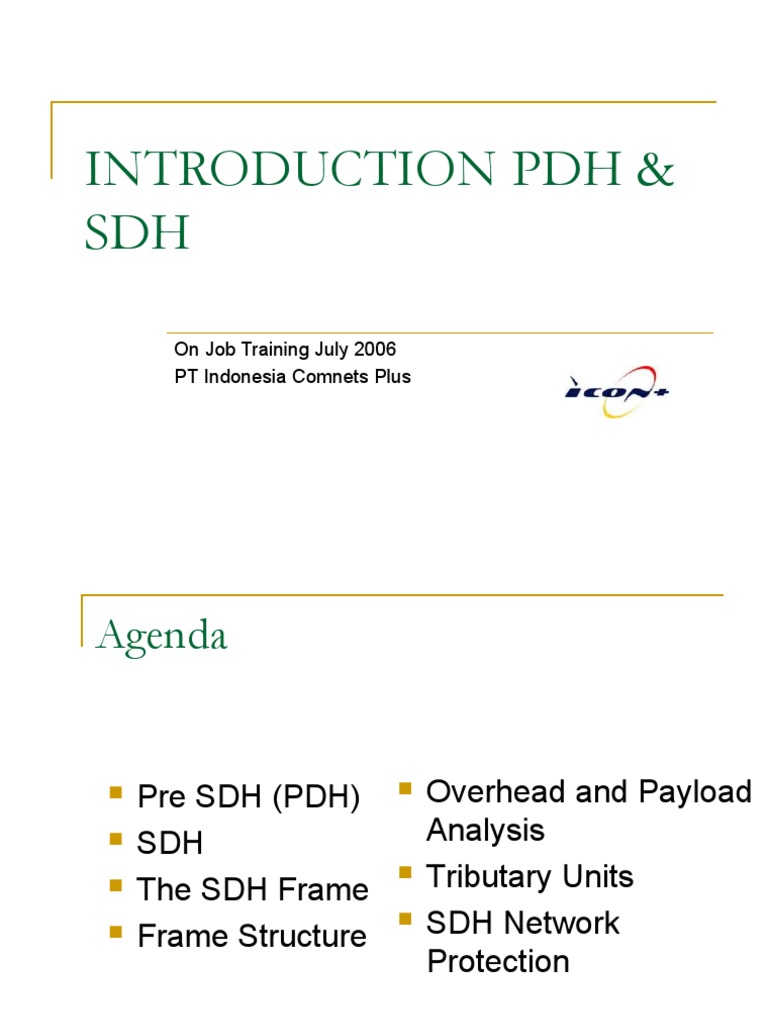 INTRODUCTION PDH & SDH

On Job Training July 2006
PT Indonesia Comnets Plus

ICON+

Agenda

- Pre SDH (PDH)
- SDH
- The SDH Frame
- Frame Structure

- Overhead and Payload Analysis
- Tributary Units
- SDH Network Protection